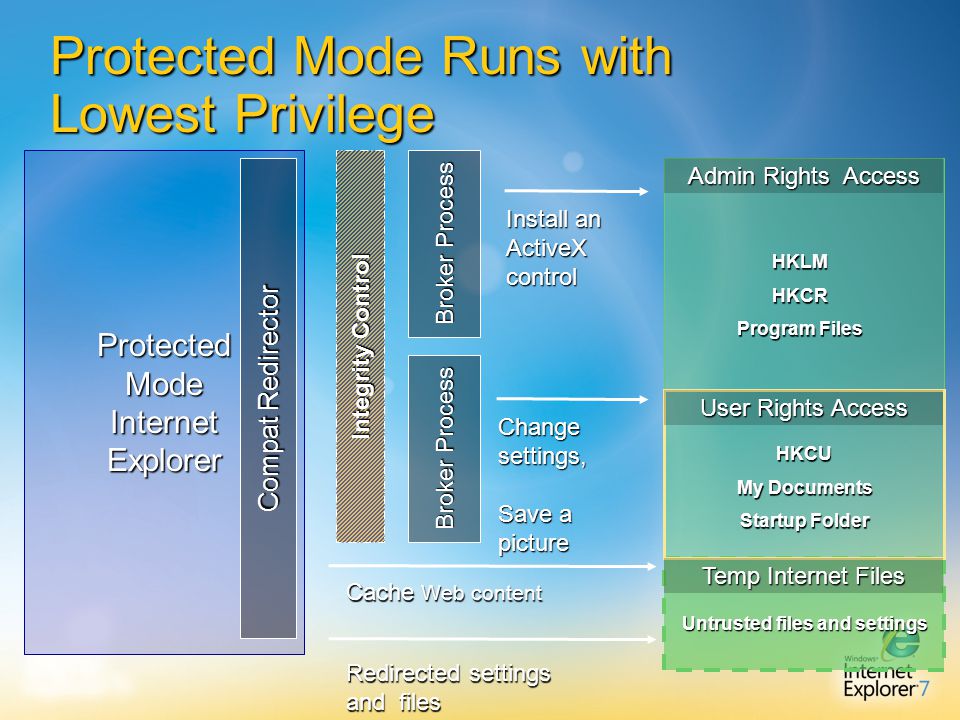 Protected Mode Runs with Lowest Privilege

Protected Mode Internet Explorer

Compat Redirector

Integrity Control

Broker Process

Broker Process

Install an ActiveX control

Change settings,

Save a picture

Cache Web content

Redirected settings and files

Admin Rights Access

HKLM

HKCR

Program Files

User Rights Access

HKCU

My Documents

Startup Folder

Temp Internet Files

Untrusted files and settings

Windows Internet Explorer 7